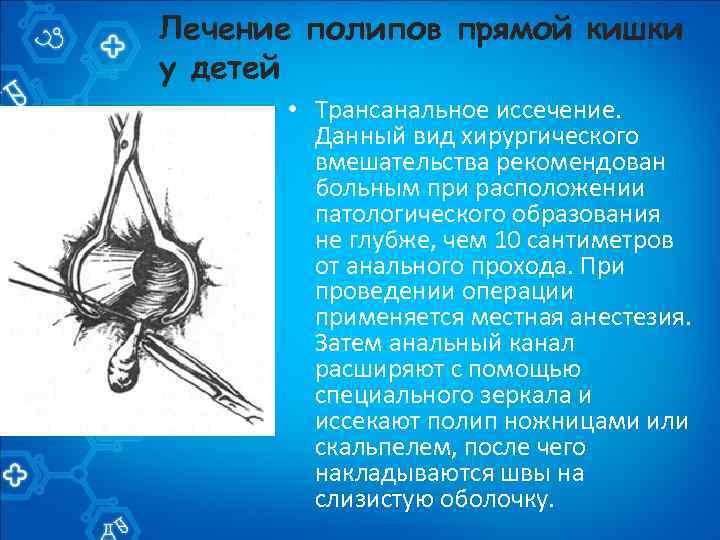 Лечение полипов прямой кишки у детей

• Трансанальное иссечение. Данный вид хирургического вмешательства рекомендован больным при расположении патологического образования не глубже, чем 10 сантиметров от анального прохода. При проведении операции применяется местная анестезия. Затем анальный канал расширяют с помощью специального зеркала и иссекают полип ножницами или скальпелем, после чего накладываются швы на слизистую оболочку.